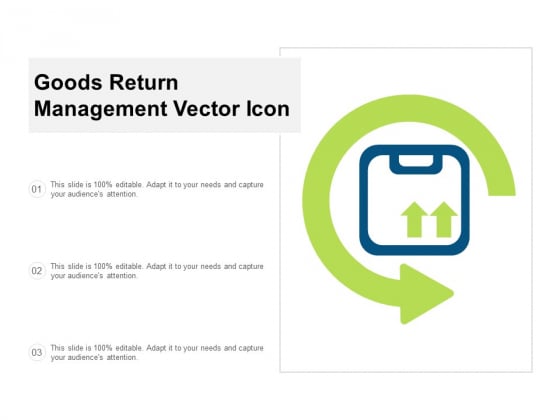 Goods Return Management Vector Icon

01 This slide is 100% editable. Adapt it to your needs and capture your audience's attention.

02 This slide is 100% editable. Adapt it to your needs and capture your audience's attention.

03 This slide is 100% editable. Adapt it to your needs and capture your audience's attention.